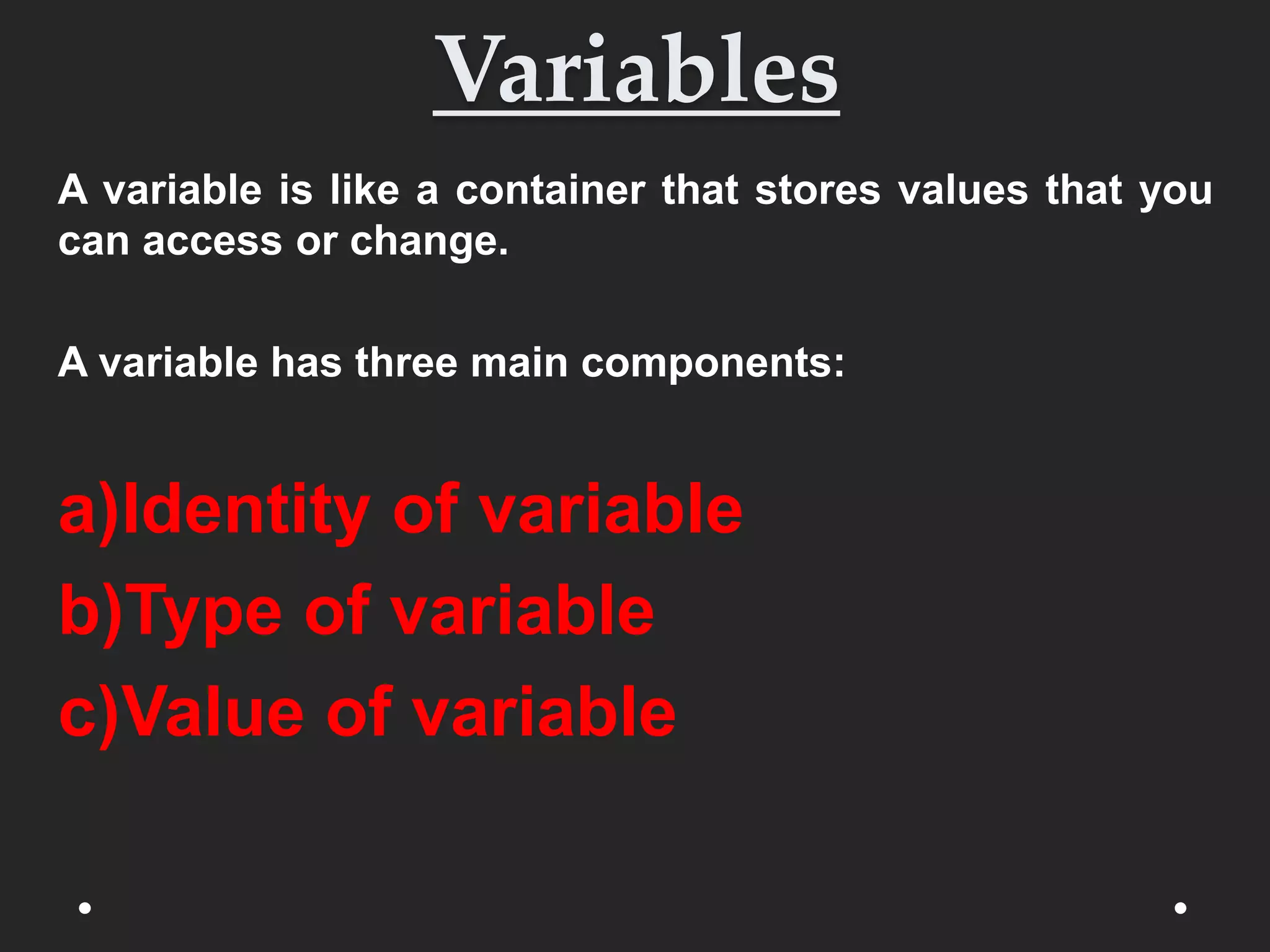 Variables

A variable is like a container that stores values that you can access or change.

A variable has three main components:

a)Identity of variable
b)Type of variable
c)Value of variable